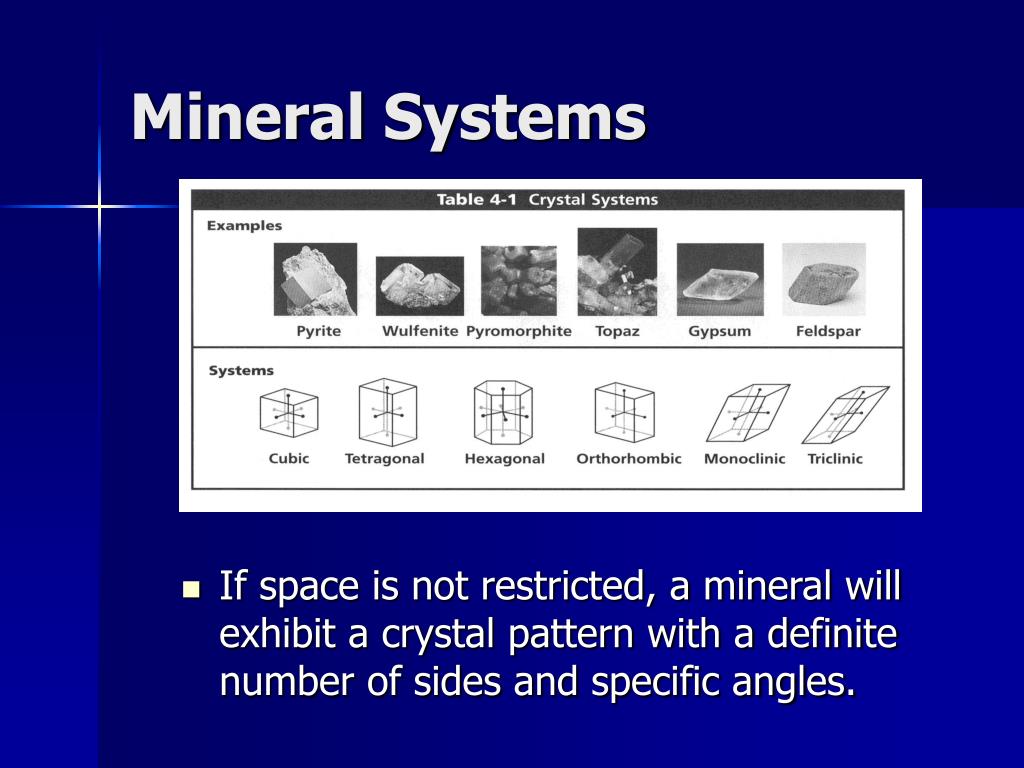 Mineral Systems

Table 4-1 Crystal Systems

Examples

Pyrite Wulfenite Pyromorphite Topaz Gypsum Feldspar

Systems

Cubic Tetragonal Hexagonal Orthorhombic Monoclinic Triclinic

▪ If space is not restricted, a mineral will exhibit a crystal pattern with a definite number of sides and specific angles.